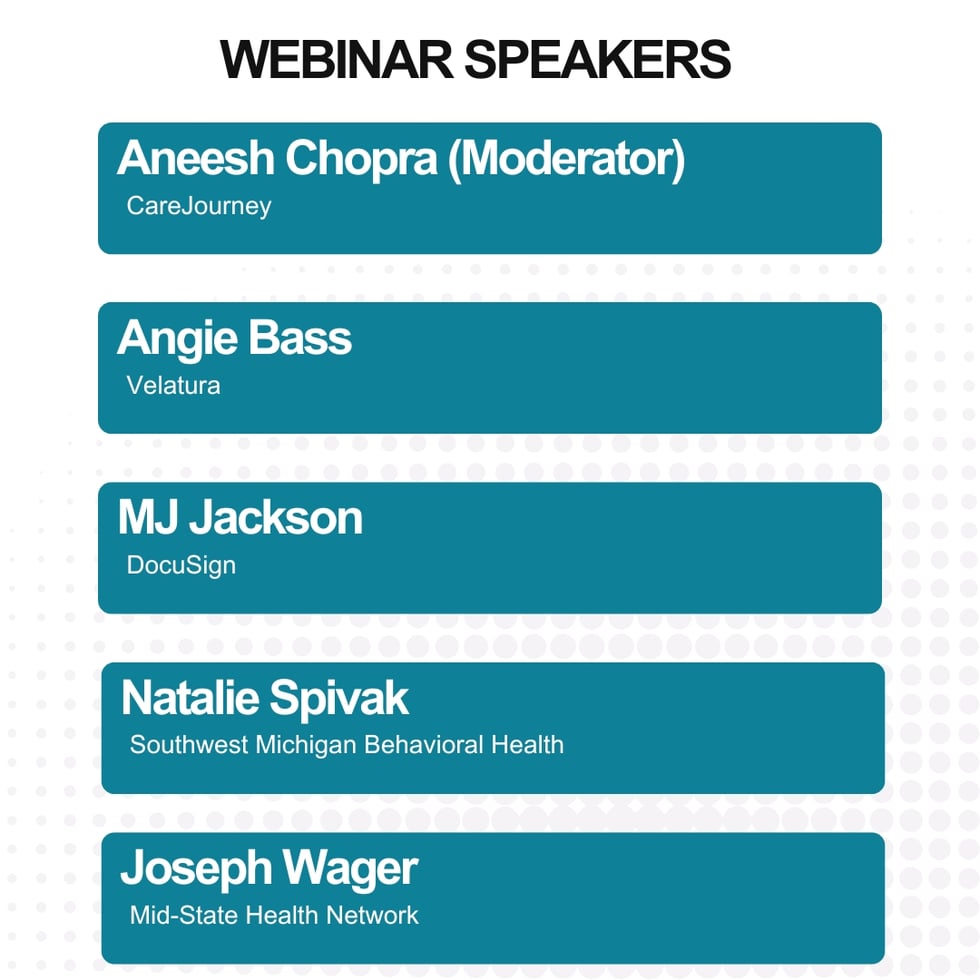 WEBINAR SPEAKERS

Aneesh Chopra (Moderator)
CareJourney

Angie Bass
Velatura

MJ Jackson
DocuSign

Natalie Spivak
Southwest Michigan Behavioral Health

Joseph Wager
Mid-State Health Network